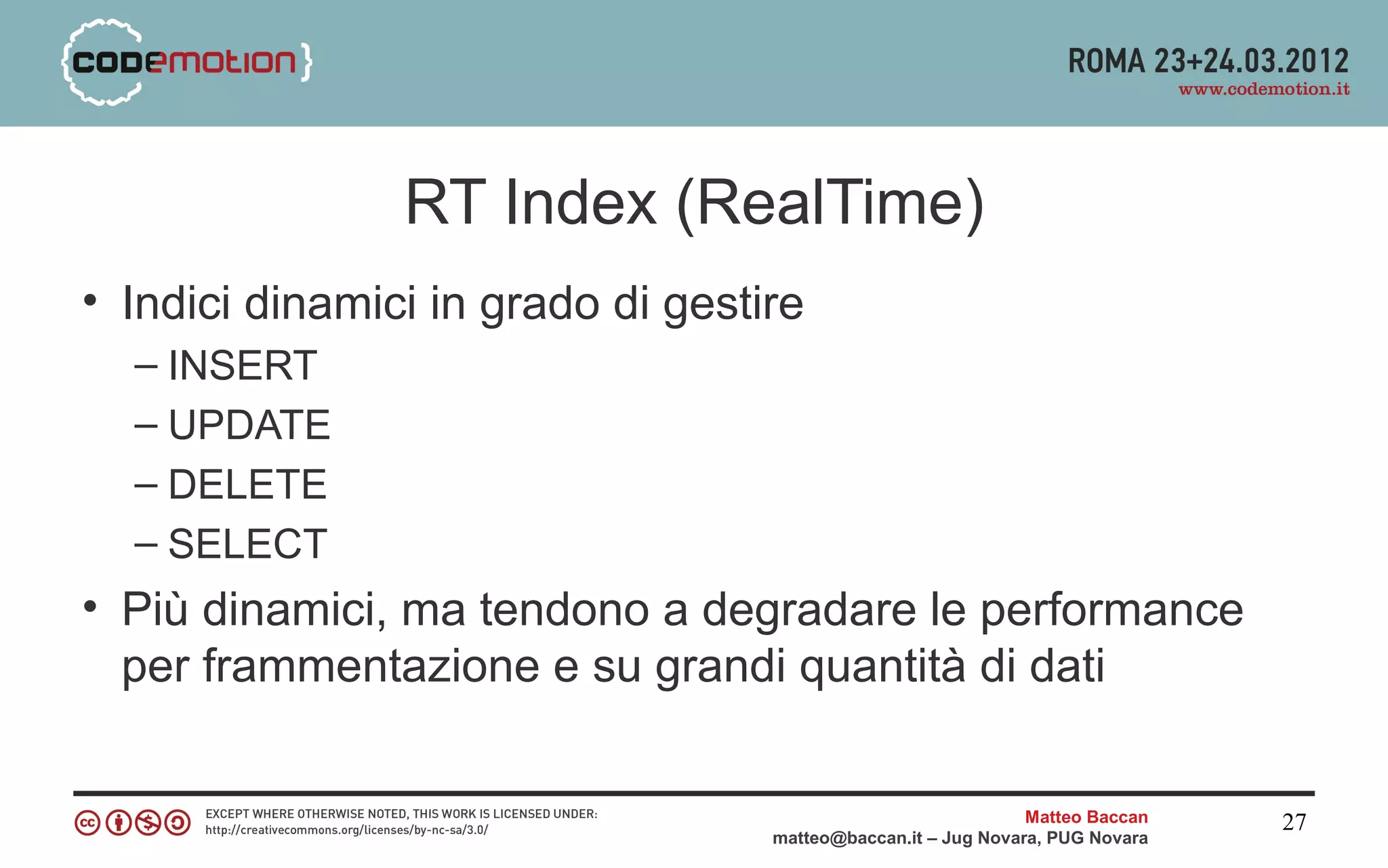 {codemotion}

ROMA 23+24.03.2012
www.codemotion.it

RT Index (RealTime)

• Indici dinamici in grado di gestire
– INSERT
– UPDATE
– DELETE
– SELECT
• Più dinamici, ma tendono a degradare le performance per frammentazione e su grandi quantità di dati

EXCEPT WHERE OTHERWISE NOTED, THIS WORK IS LICENSED UNDER:
http://creativecommons.org/licenses/by-nc-sa/3.0/

Matteo Baccan
matteo@baccan.it – Jug Novara, PUG Novara

27